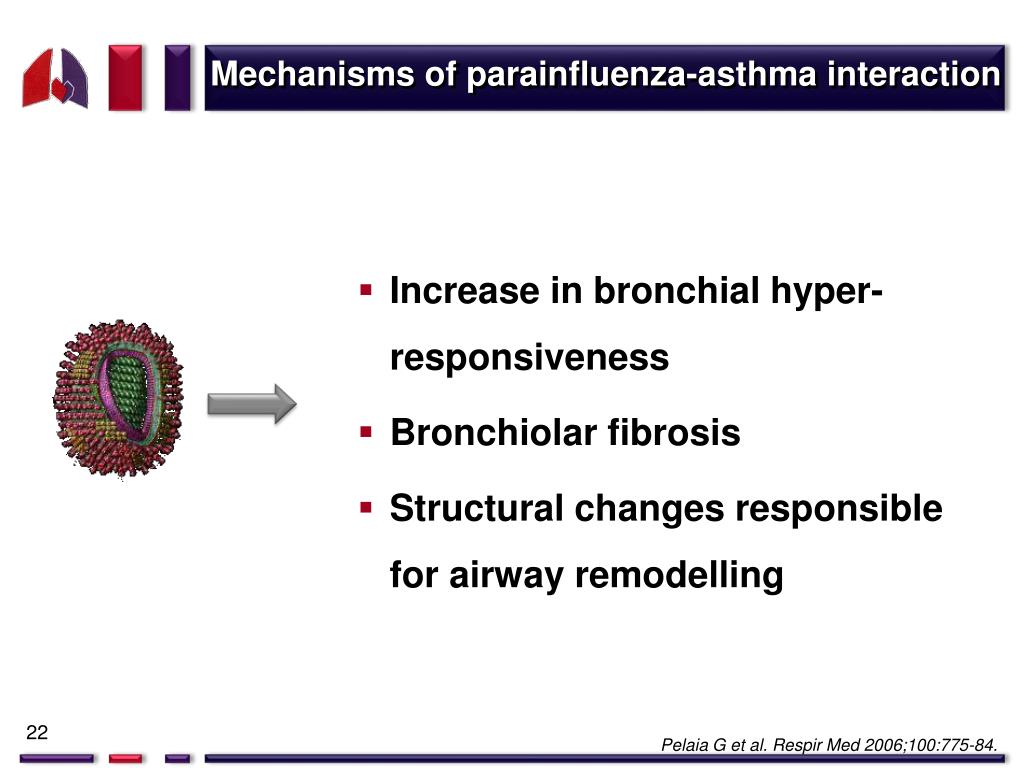 Mechanisms of parainfluenza-asthma interaction

▪ Increase in bronchial hyper-responsiveness

▪ Bronchiolar fibrosis

▪ Structural changes responsible for airway remodelling

22

Pelaia G et al. Respir Med 2006;100:775-84.